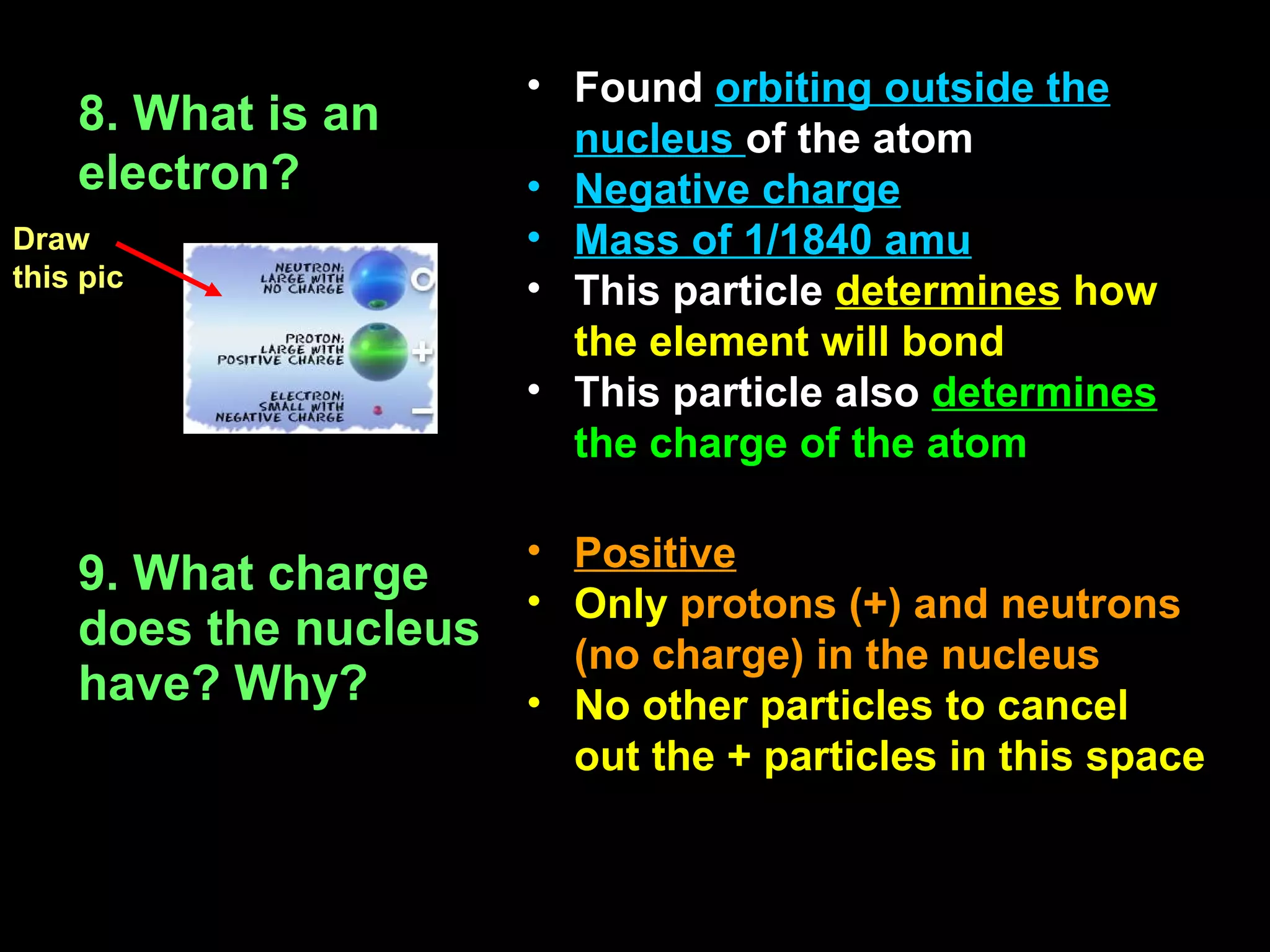 8. What is an electron?

Draw this pic

NEUTRON: LARGE WITH NO CHARGE
O
PROTON: LARGE WITH POSITIVE CHARGE
+
ELECTRON: SMALL WITH NEGATIVE CHARGE
−

• Found orbiting outside the nucleus of the atom
• Negative charge
• Mass of 1/1840 amu
• This particle determines how the element will bond
• This particle also determines the charge of the atom

9. What charge does the nucleus have? Why?

• Positive
• Only protons (+) and neutrons (no charge) in the nucleus
• No other particles to cancel out the + particles in this space